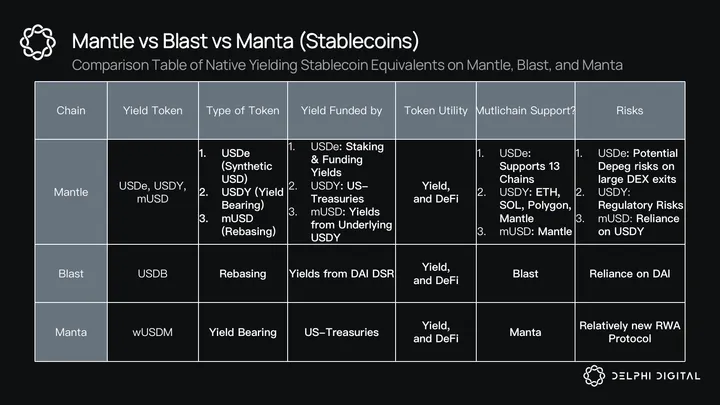 Mantle vs Blast vs Manta (Stablecoins)

Comparison Table of Native Yielding Stablecoin Equivalents on Mantle, Blast, and Manta

| Chain | Yield Token | Type of Token | Yield Funded by | Token Utility | Mutlichain Support? | Risks |
|---|---|---|---|---|---|---|
| Mantle | USDe, USDY, mUSD | 1. USDe (Synthetic USD) 2. USDY (Yield Bearing) 3. mUSD (Rebasing) | 1. USDe: Staking & Funding Yields 2. USDY: US-Treasuries 3. mUSD: Yields from Underlying USDY | Yield, and DeFi | 1. USDe: Supports 13 Chains 2. USDY: ETH, SOL, Polygon, Mantle 3. mUSD: Mantle | 1. USDe: Potential Depeg risks on large DEX exits 2. USDY: Regulatory Risks 3. mUSD: Reliance on USDY |
| Blast | USDB | Rebasing | Yields from DAI DSR | Yield, and DeFi | Blast | Reliance on DAI |
| Manta | wUSDM | Yield Bearing | US-Treasuries | Yield, and DeFi | Manta | Relatively new RWA Protocol |

DELPHI DIGITAL